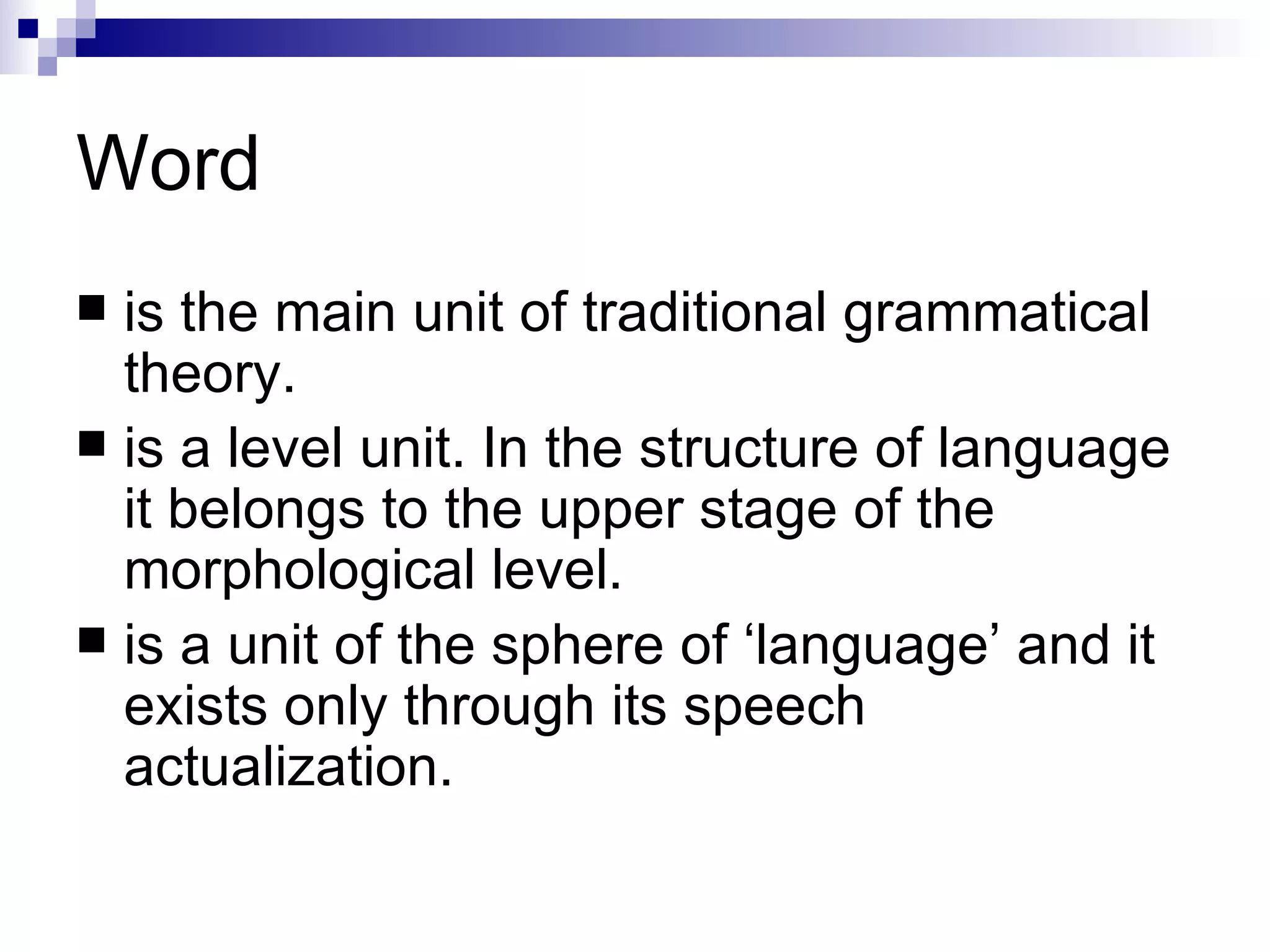 Word

■ is the main unit of traditional grammatical theory.

■ is a level unit. In the structure of language it belongs to the upper stage of the morphological level.

■ is a unit of the sphere of ‘language’ and it exists only through its speech actualization.